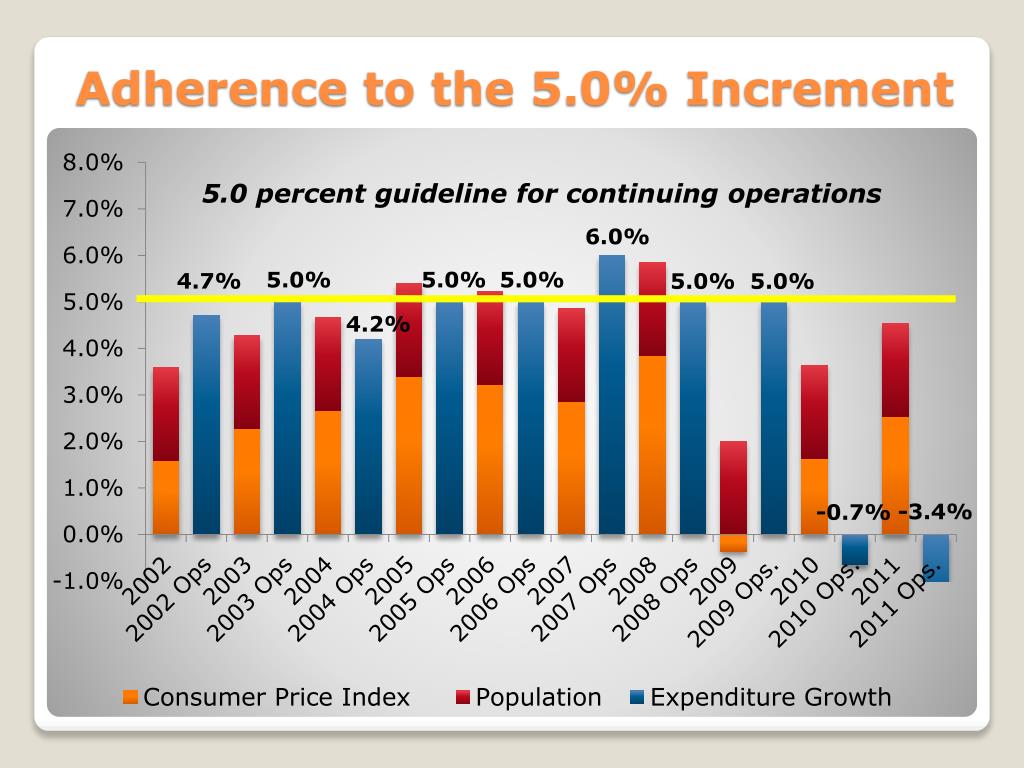 Adherence to the 5.0% Increment

5.0 percent guideline for continuing operations

8.0%
7.0%
6.0%
5.0%
4.0%
3.0%
2.0%
1.0%
0.0%
-1.0%

4.7%
5.0%
4.2%
5.0%
5.0%
6.0%
5.0%
5.0%
-0.7%
-3.4%

2002
2002 Ops
2003
2003 Ops
2004
2004 Ops
2005
2005 Ops
2006
2006 Ops
2007
2007 Ops
2008
2008 Ops
2009
2009 Ops.
2010
2010 Ops.
2011
2011 Ops.

Consumer Price Index
Population
Expenditure Growth